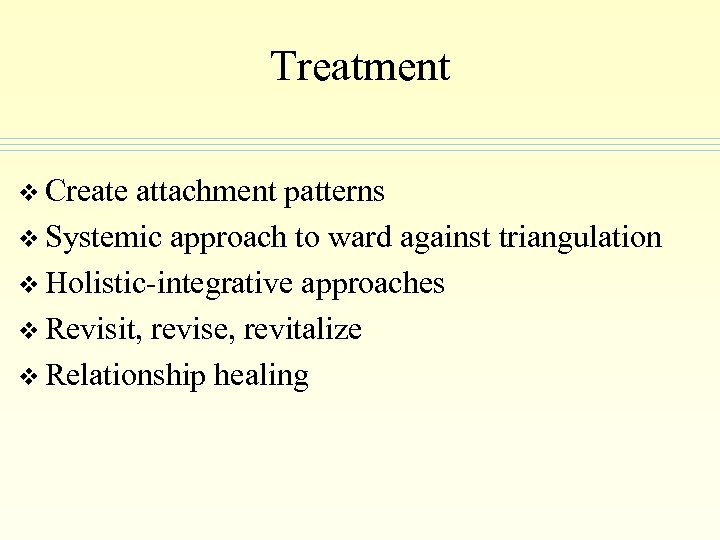 Treatment

❖ Create attachment patterns
❖ Systemic approach to ward against triangulation
❖ Holistic-integrative approaches
❖ Revisit, revise, revitalize
❖ Relationship healing